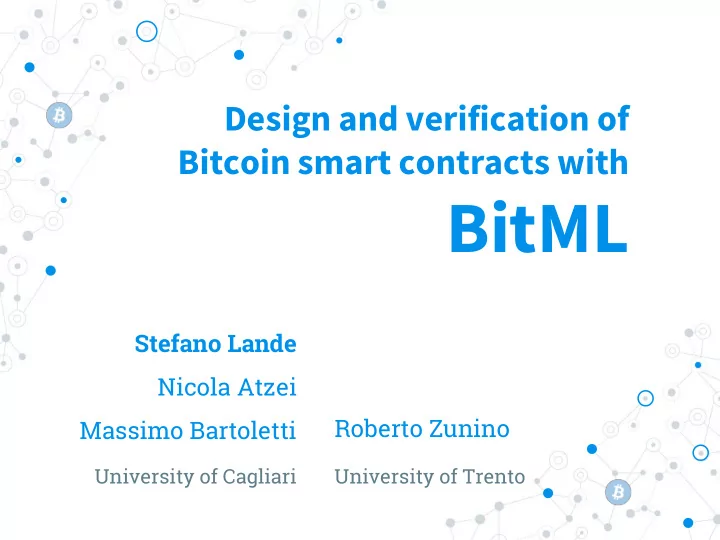 Design and verification of Bitcoin smart contracts with

BitML

Stefano Lande

Nicola Atzei

Massimo Bartoletti

University of Cagliari

Roberto Zunino

University of Trento